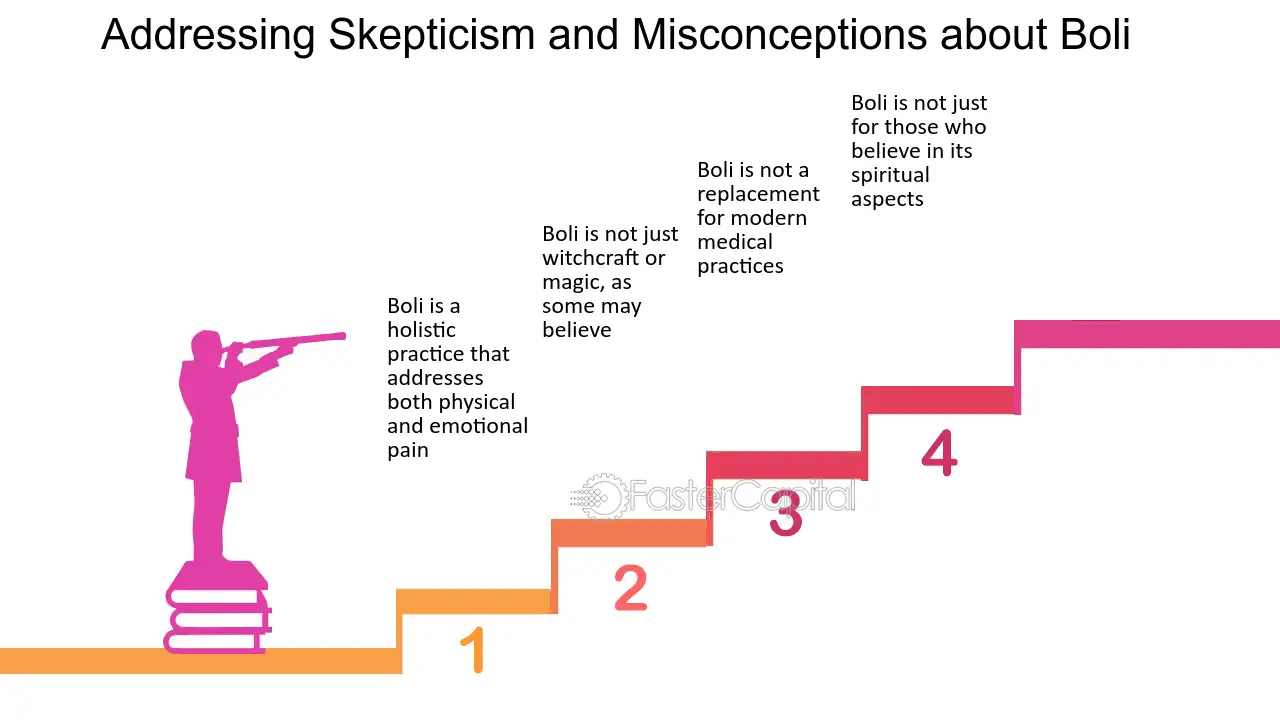 Addressing Skepticism and Misconceptions about Boli

Boli is a holistic practice that addresses both physical and emotional pain

1

Boli is not just witchcraft or magic, as some may believe

2

Boli is not a replacement for modern medical practices

3

Boli is not just for those who believe in its spiritual aspects

4

FasterCapital